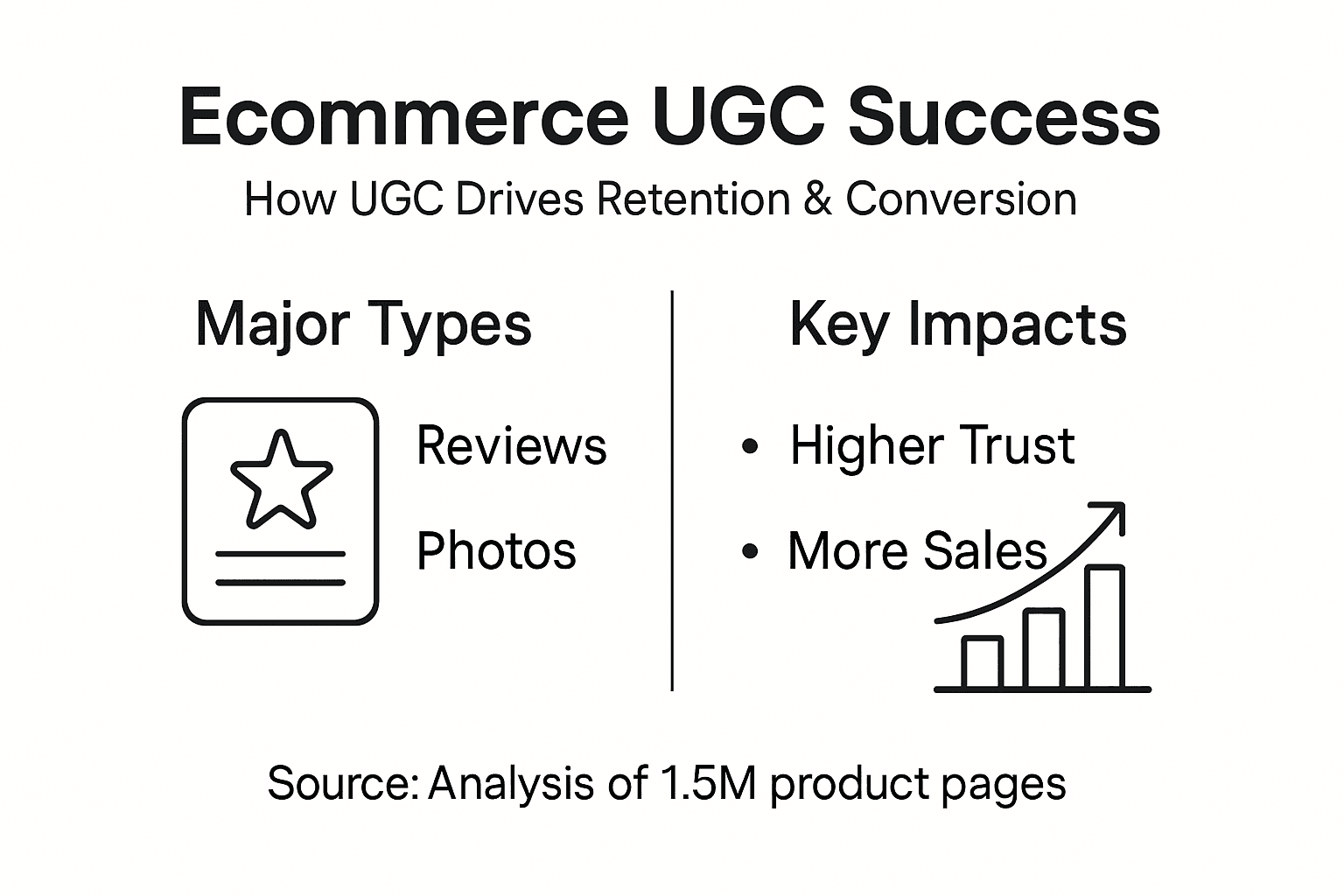 Ecommerce UGC Success

How UGC Drives Retention & Conversion

Major Types

Reviews

Photos

Key Impacts

• Higher Trust

• More Sales

Source: Analysis of 1.5M product pages